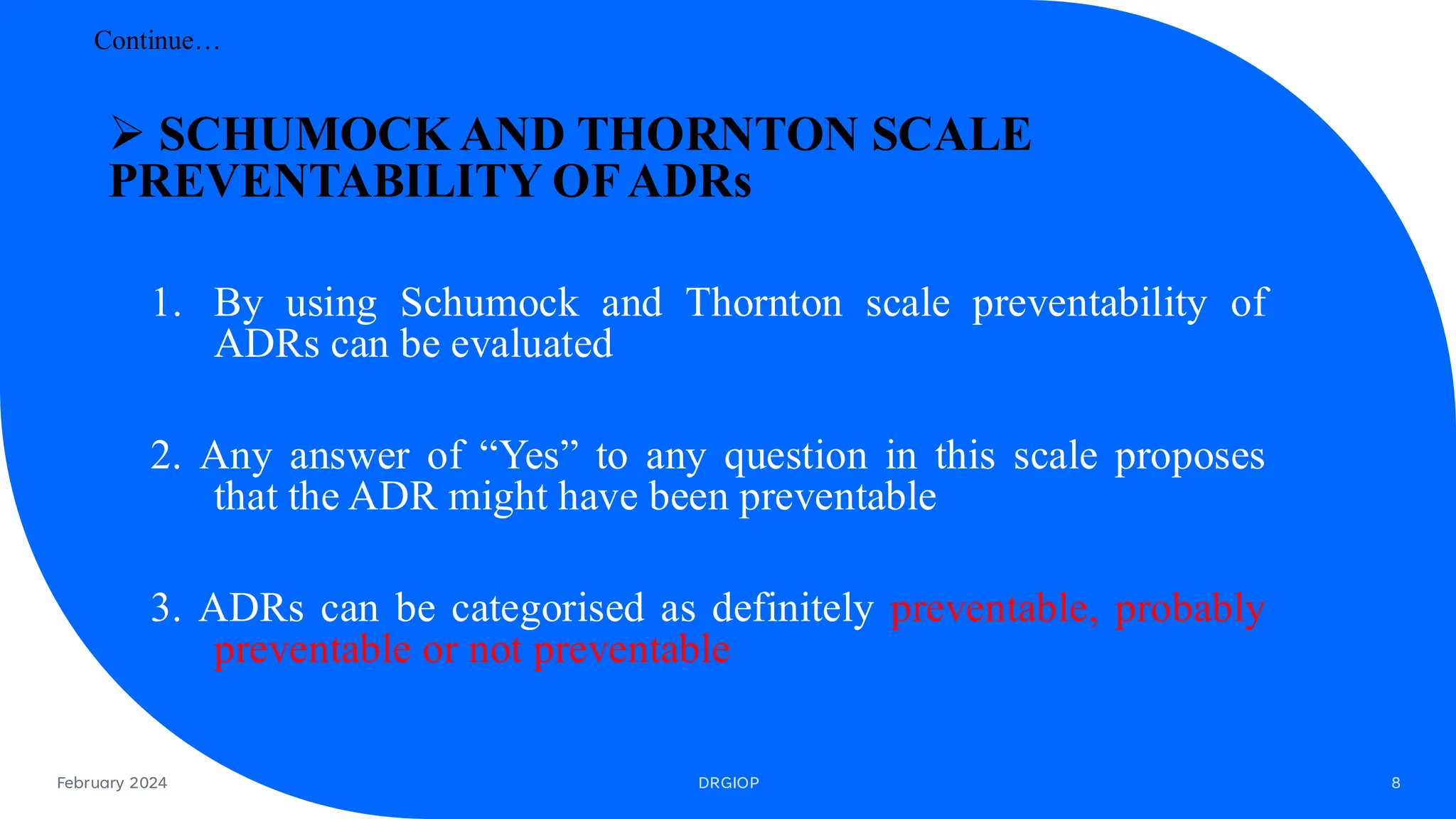 Continue…

➢ SCHUMOCK AND THORNTON SCALE PREVENTABILITY OF ADRs

1. By using Schumock and Thornton scale preventability of ADRs can be evaluated

2. Any answer of “Yes” to any question in this scale proposes that the ADR might have been preventable

3. ADRs can be categorised as definitely preventable, probably preventable or not preventable

February 2024

DRGIOP

8